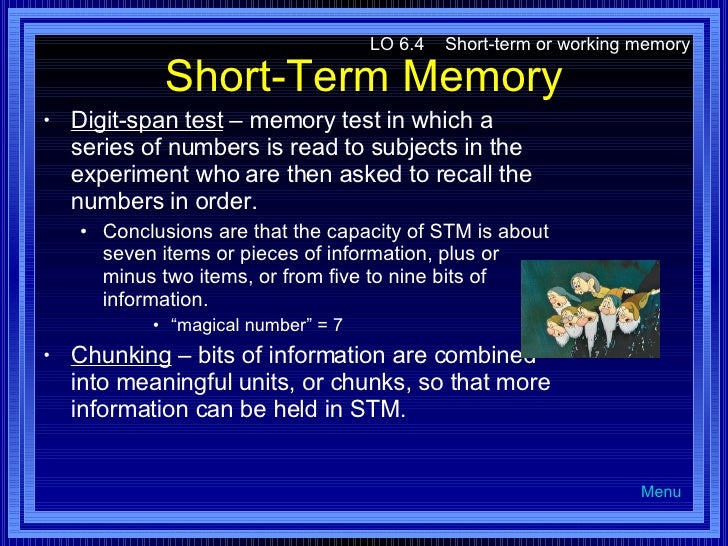 LO 6.4 Short-term or working memory

Short-Term Memory

• Digit-span test – memory test in which a series of numbers is read to subjects in the experiment who are then asked to recall the numbers in order.

• Conclusions are that the capacity of STM is about seven items or pieces of information, plus or minus two items, or from five to nine bits of information.

• “magical number” = 7

• Chunking – bits of information are combined into meaningful units, or chunks, so that more information can be held in STM.

Menu